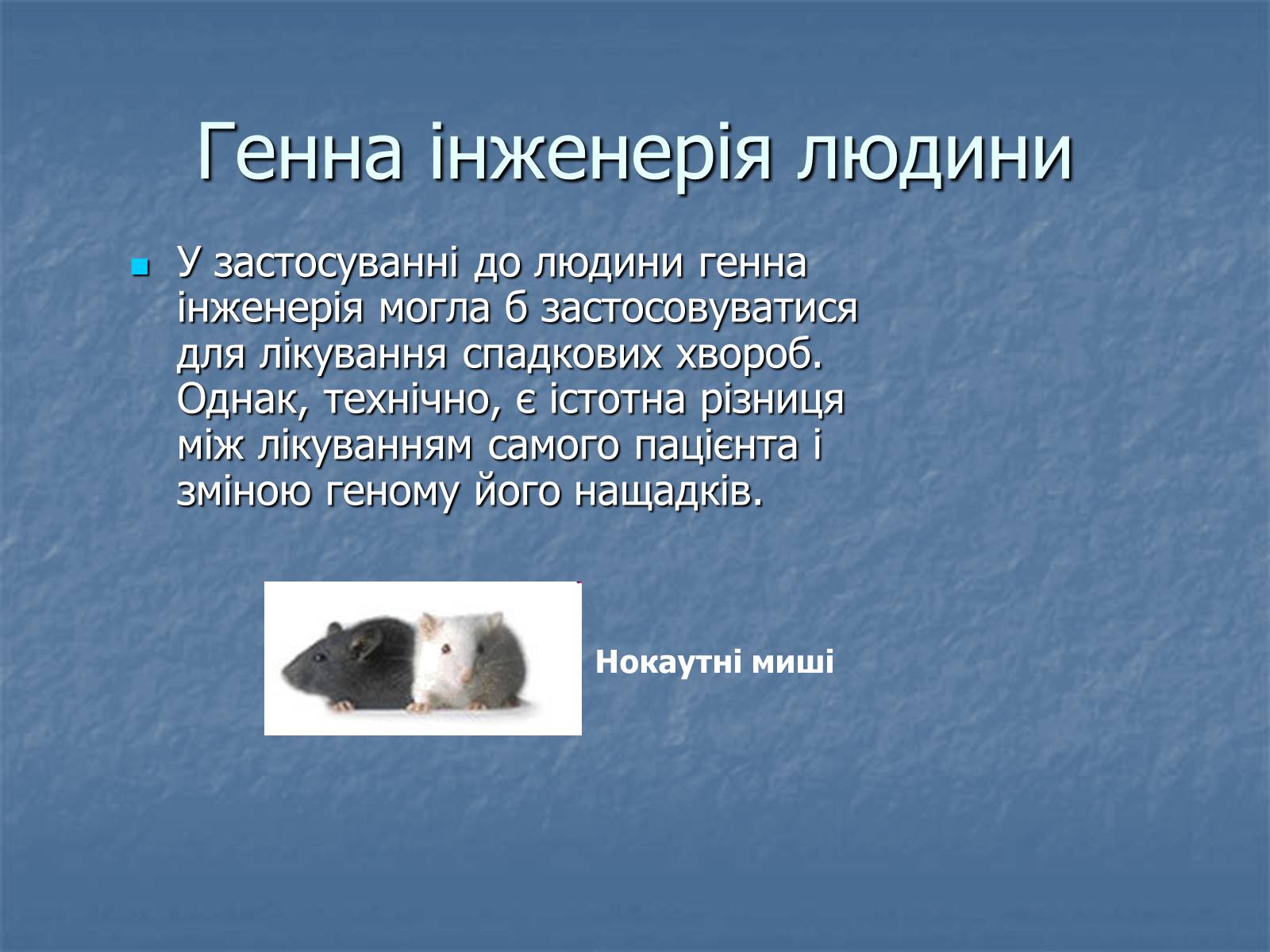 Генна інженерія людини

У застосуванні до людини генна інженерія могла б застосовуватися для лікування спадкових хвороб. Однак, технічно, є істотна різниця між лікуванням самого пацієнта і зміною геному його нащадків.

Нокаутні миші